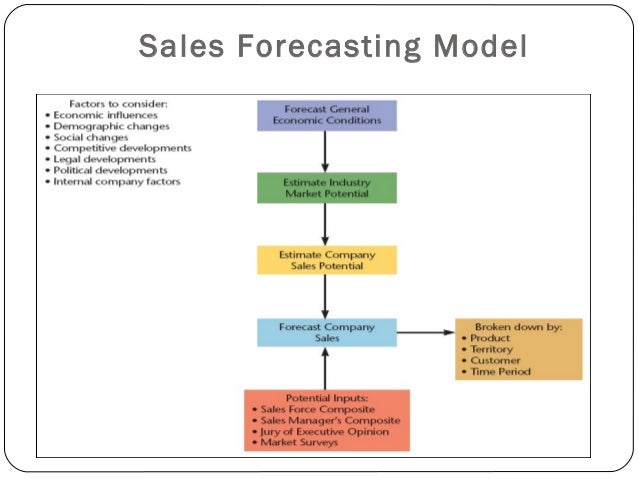 Sales Forecasting Model

Factors to consider:
• Economic influences
• Demographic changes
• Social changes
• Competitive developments
• Legal developments
• Political developments
• Internal company factors

Forecast General Economic Conditions

Estimate Industry Market Potential

Estimate Company Sales Potential

Forecast Company Sales

Broken down by:
• Product
• Territory
• Customer
• Time Period

Potential Inputs:
• Sales Force Composite
• Sales Manager's Composite
• Jury of Executive Opinion
• Market Surveys